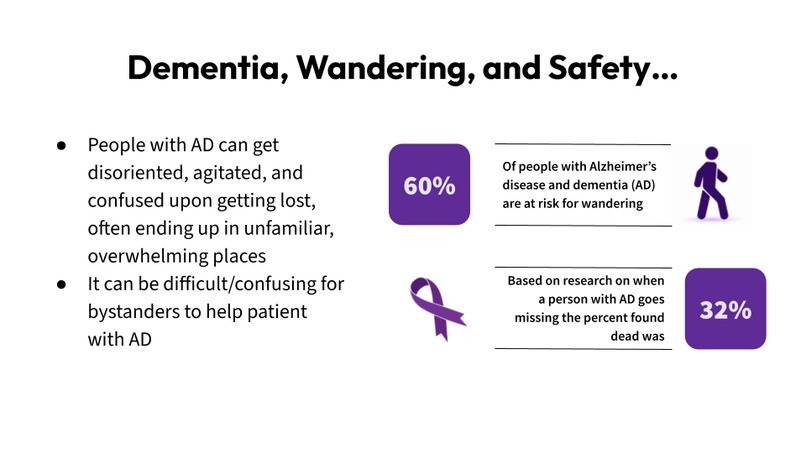 Dementia, Wandering, and Safety…

● People with AD can get disoriented, agitated, and confused upon getting lost, often ending up in unfamiliar, overwhelming places
● It can be difficult/confusing for bystanders to help patient with AD

60%

Of people with Alzheimer's disease and dementia (AD) are at risk for wandering

Based on research on when a person with AD goes missing the percent found dead was

32%